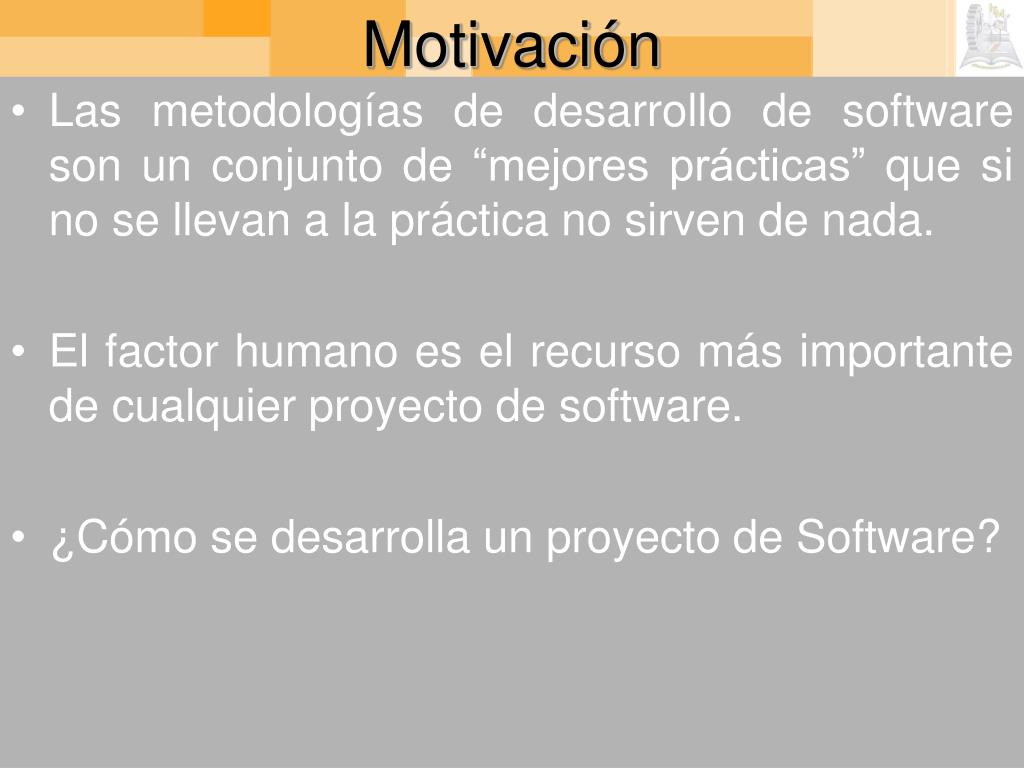 Motivación

• Las metodologías de desarrollo de software son un conjunto de “mejores prácticas” que si no se llevan a la práctica no sirven de nada.

• El factor humano es el recurso más importante de cualquier proyecto de software.

• ¿Cómo se desarrolla un proyecto de Software?